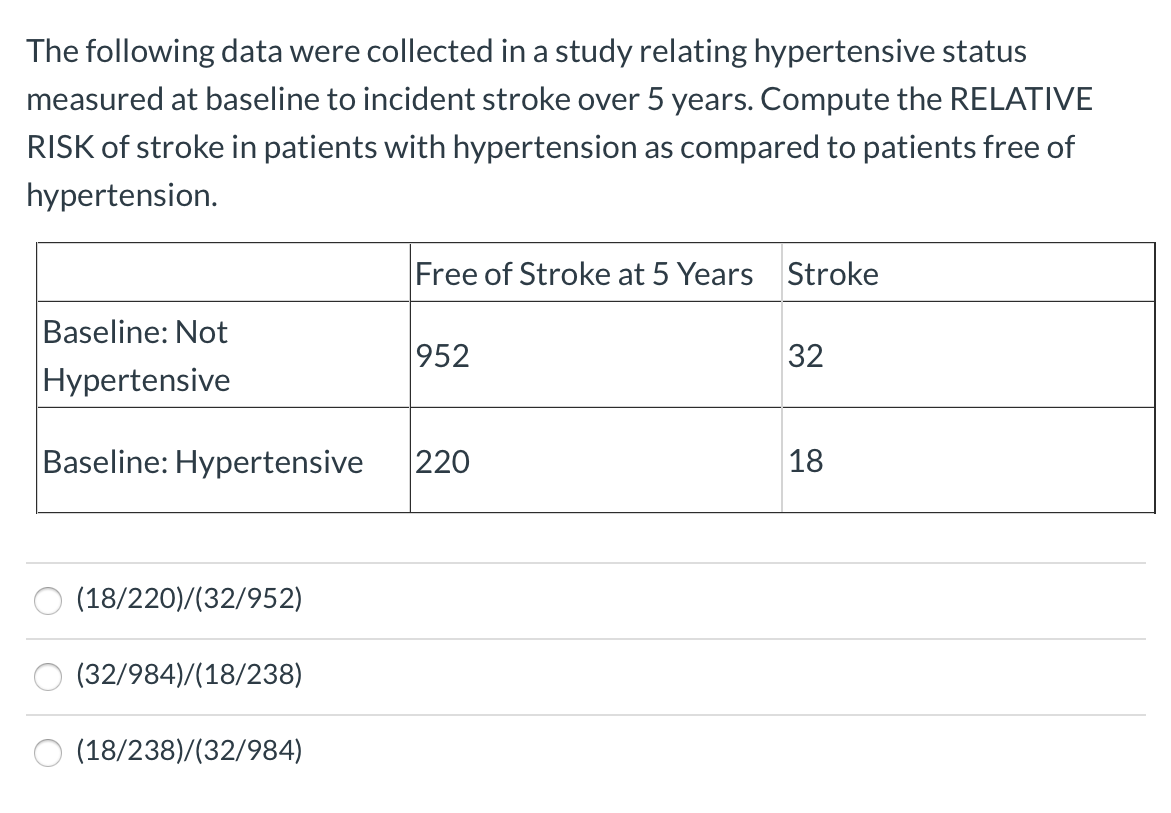 The following data were collected in a study relating hypertensive status measured at baseline to incident stroke over 5 years. Compute the RELATIVE RISK of stroke in patients with hypertension as compared to patients free of hypertension.

| | Free of Stroke at 5 Years | Stroke |
|---|---|---|
| Baseline: Not Hypertensive | 952 | 32 |
| Baseline: Hypertensive | 220 | 18 |

(18/220)/(32/952)

(32/984)/(18/238)

(18/238)/(32/984)